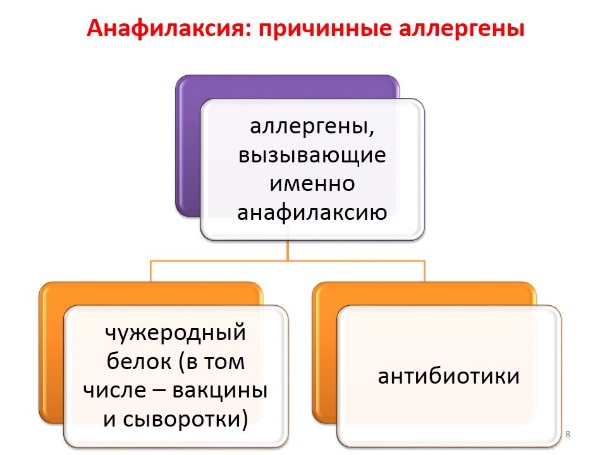 Анафилаксия: причинные аллергены

аллергены, вызывающие именно анафилаксию

чужеродный белок (в том числе – вакцины и сыворотки)

антибиотики

8